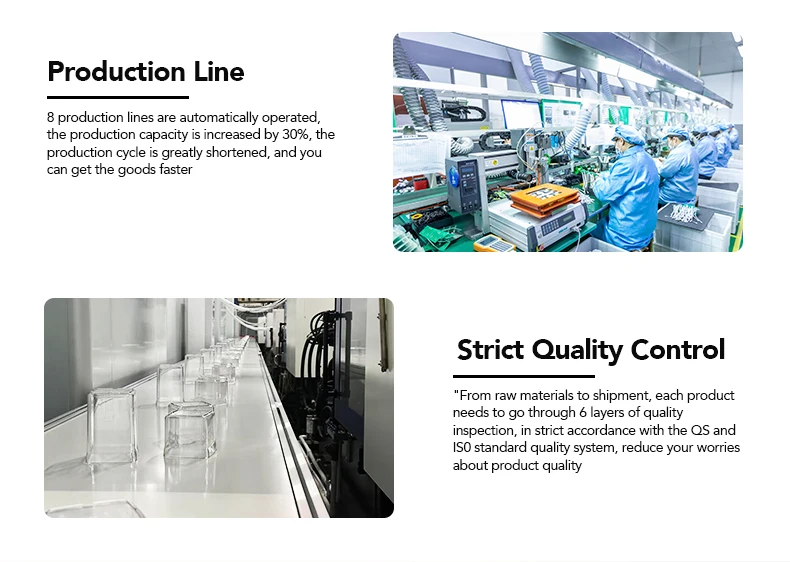 Production Line

8 production lines are automatically operated, the production capacity is increased by 30%, the production cycle is greatly shortened, and you can get the goods faster

Strict Quality Control

"From raw materials to shipment, each product needs to go through 6 layers of quality inspection, in strict accordance with the QS and IS0 standard quality system, reduce your worries about product quality